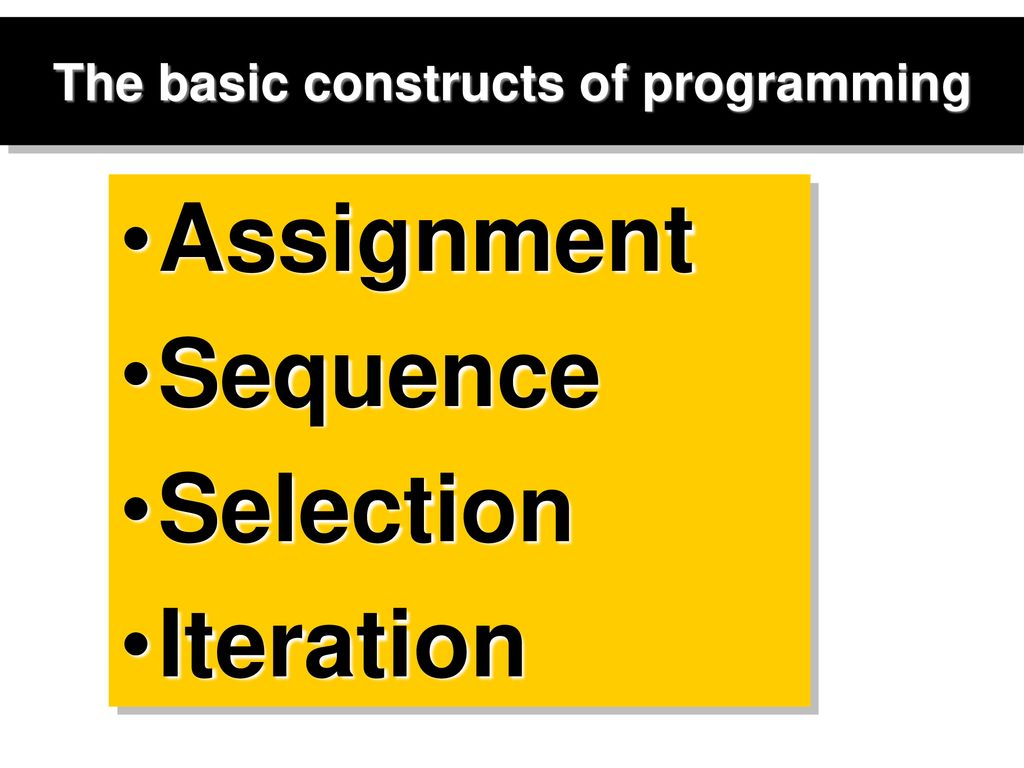 The basic constructs of programming

•Assignment
•Sequence
•Selection
•Iteration